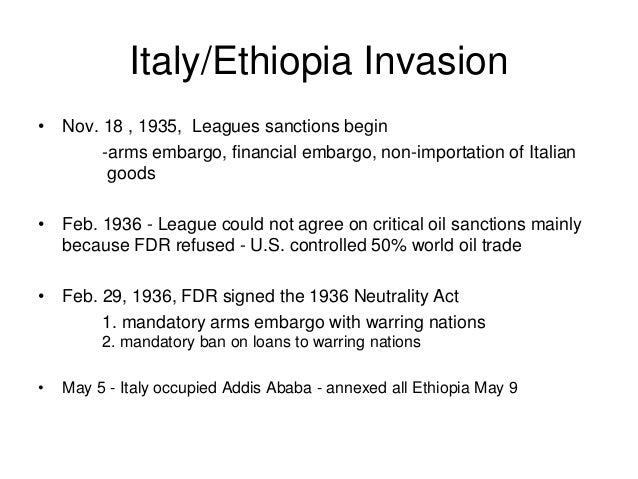 Italy/Ethiopia Invasion

• Nov. 18 , 1935, Leagues sanctions begin
-arms embargo, financial embargo, non-importation of Italian goods

• Feb. 1936 - League could not agree on critical oil sanctions mainly because FDR refused - U.S. controlled 50% world oil trade

• Feb. 29, 1936, FDR signed the 1936 Neutrality Act
1. mandatory arms embargo with warring nations
2. mandatory ban on loans to warring nations

• May 5 - Italy occupied Addis Ababa - annexed all Ethiopia May 9